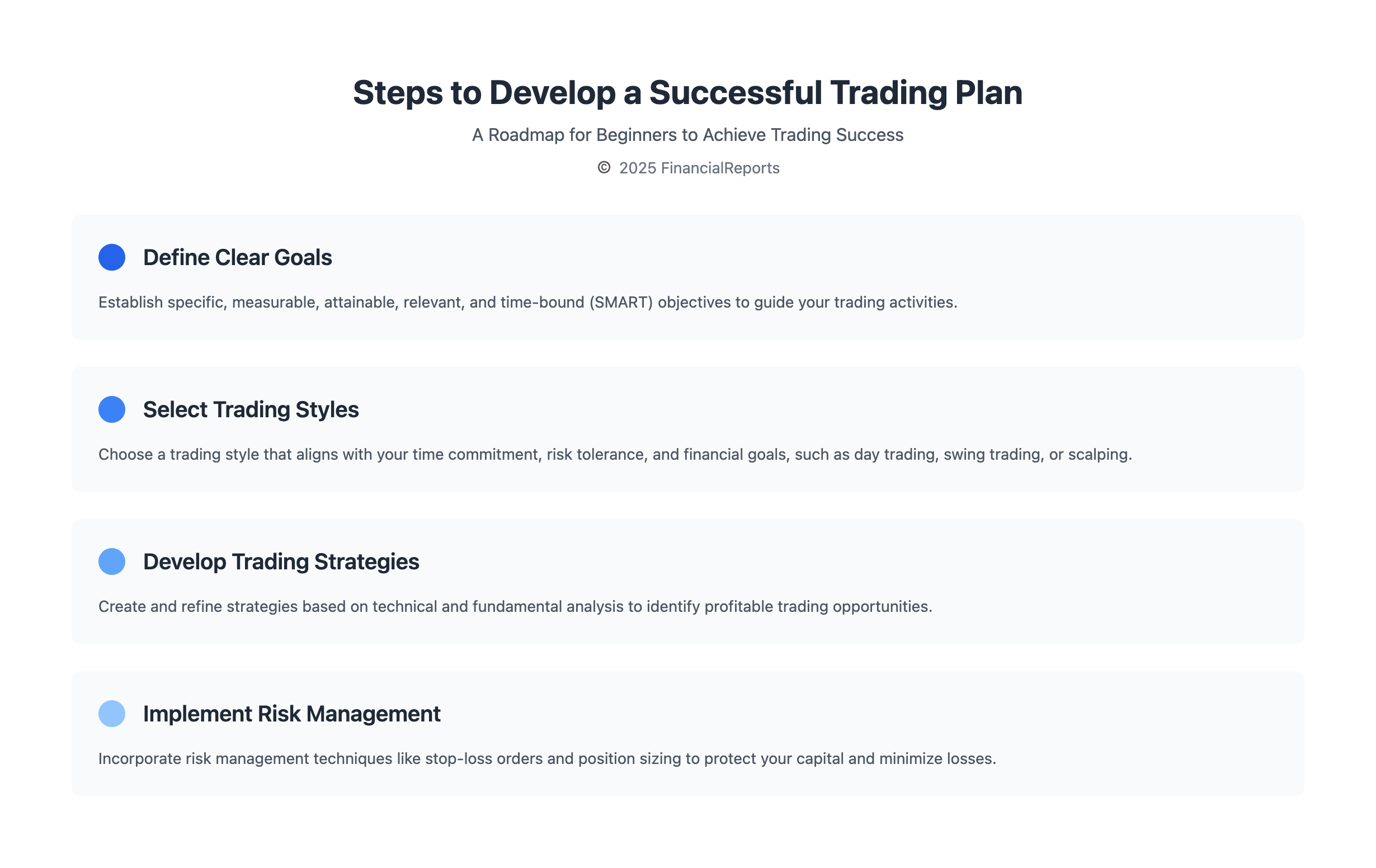 Steps to Develop a Successful Trading Plan

A Roadmap for Beginners to Achieve Trading Success

© 2025 FinancialReports

Define Clear Goals

Establish specific, measurable, attainable, relevant, and time-bound (SMART) objectives to guide your trading activities.

Select Trading Styles

Choose a trading style that aligns with your time commitment, risk tolerance, and financial goals, such as day trading, swing trading, or scalping.

Develop Trading Strategies

Create and refine strategies based on technical and fundamental analysis to identify profitable trading opportunities.

Implement Risk Management

Incorporate risk management techniques like stop-loss orders and position sizing to protect your capital and minimize losses.